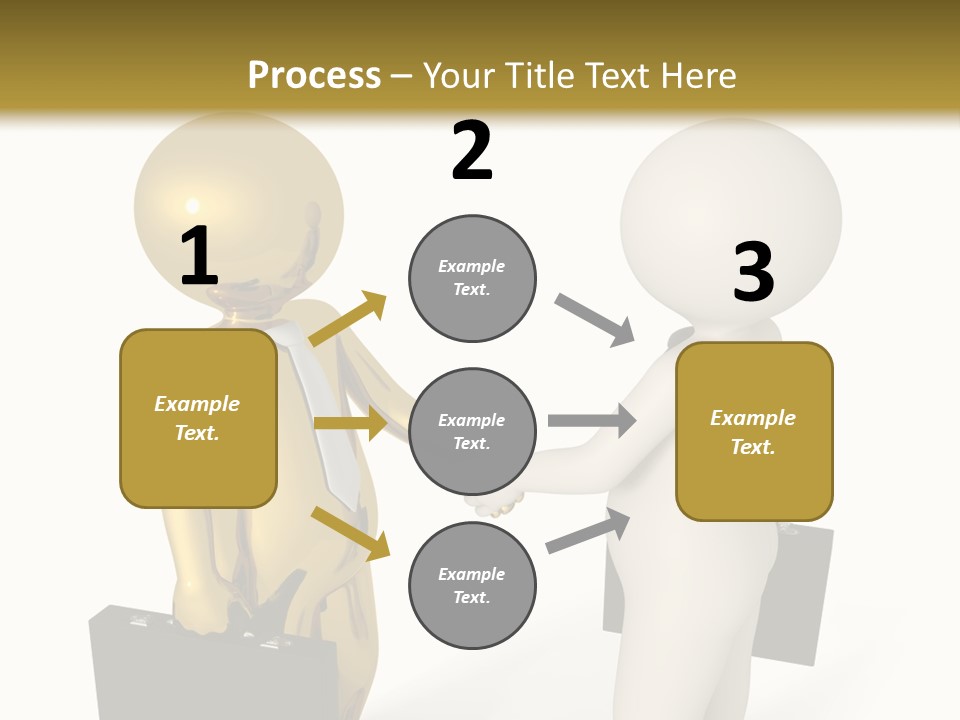 Process – Your Title Text Here

1

Example Text.

2

Example Text.

Example Text.

Example Text.

3

Example Text.